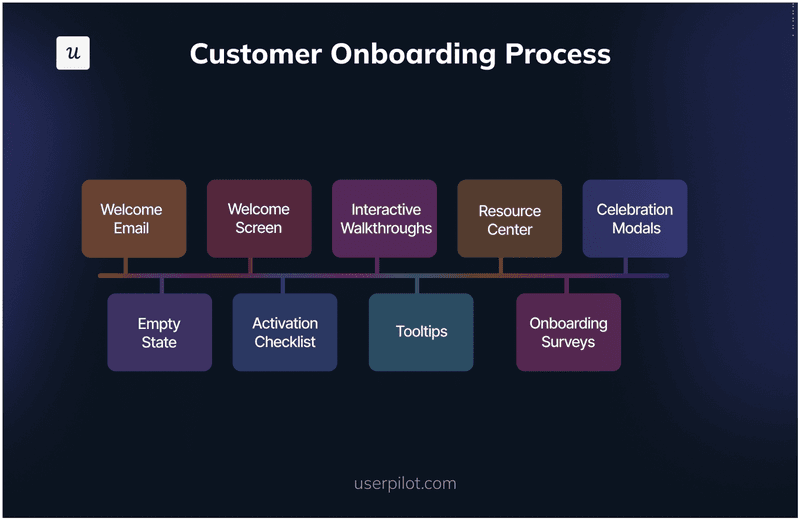 u

Customer Onboarding Process

Welcome Email

Welcome Screen

Interactive Walkthroughs

Resource Center

Celebration Modals

Empty State

Activation Checklist

Tooltips

Onboarding Surveys

userpilot.com